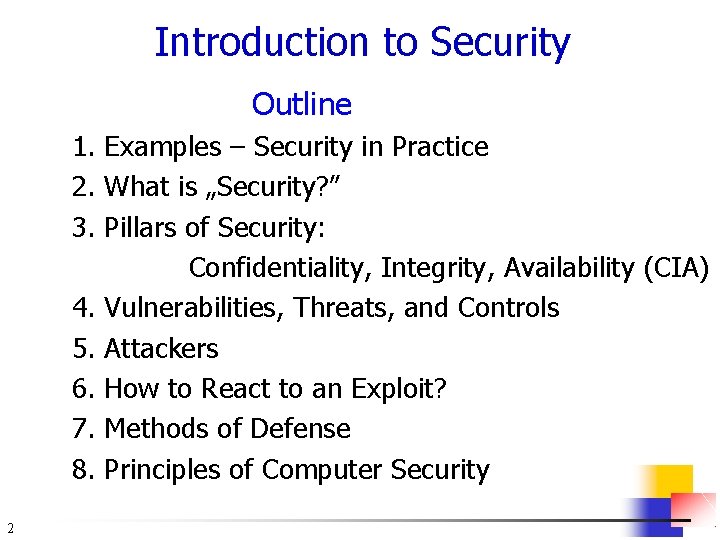 Introduction to Security

Outline

1. Examples – Security in Practice
2. What is „Security?”
3. Pillars of Security:
Confidentiality, Integrity, Availability (CIA)
4. Vulnerabilities, Threats, and Controls
5. Attackers
6. How to React to an Exploit?
7. Methods of Defense
8. Principles of Computer Security

2